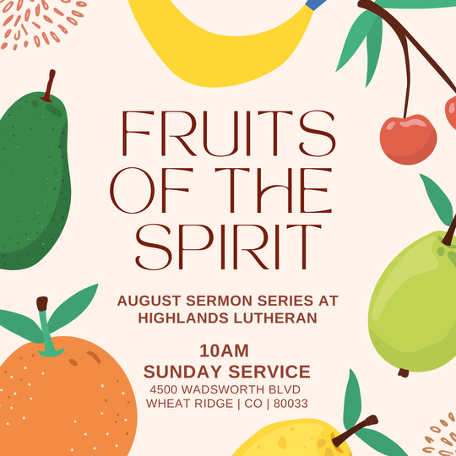 FRUITS OF THE SPIRIT

AUGUST SERMON SERIES AT HIGHLANDS LUTHERAN

10AM
SUNDAY SERVICE
4500 WADSWORTH BLVD
WHEAT RIDGE | CO | 80033